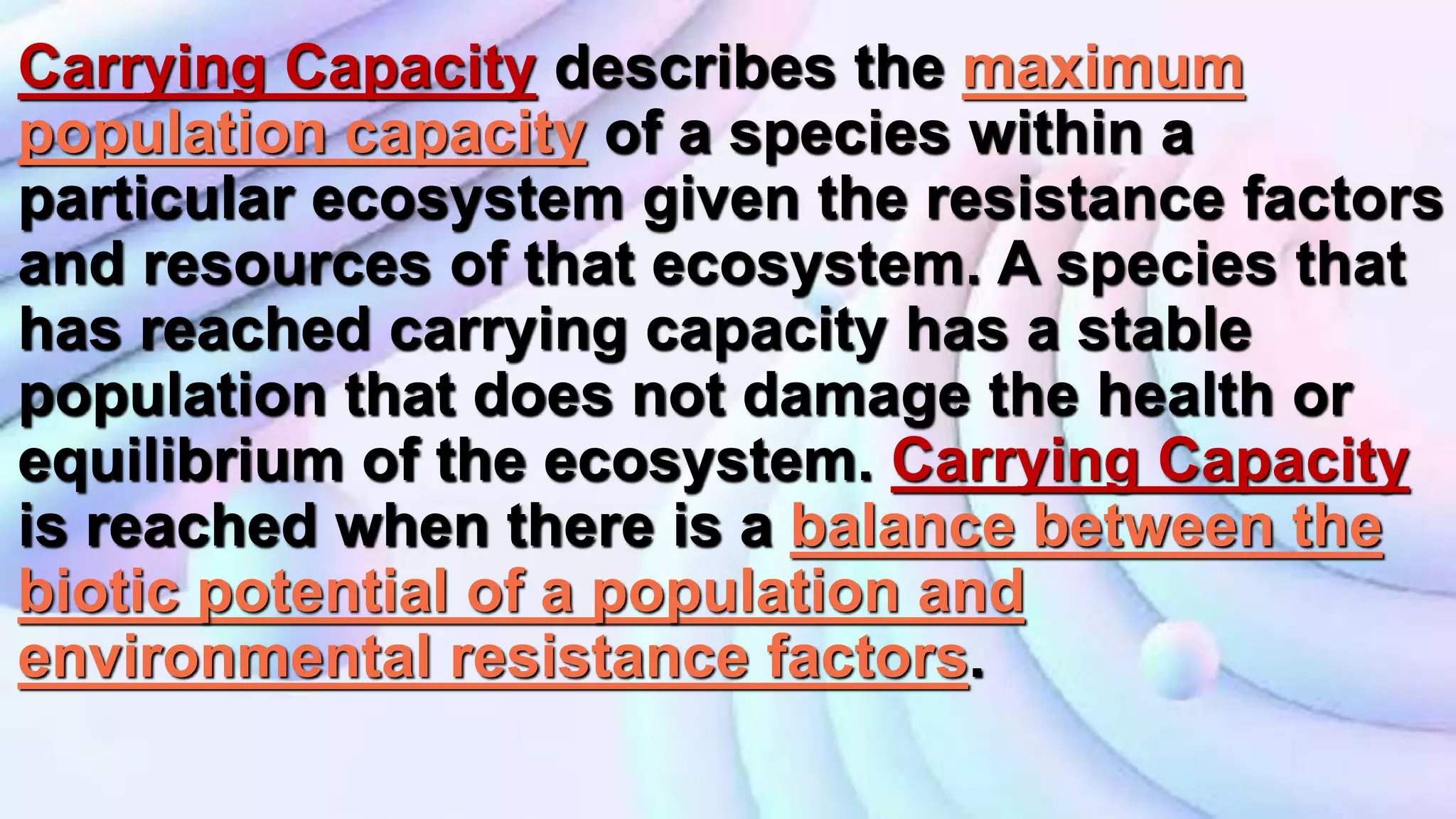 Carrying Capacity describes the maximum population capacity of a species within a particular ecosystem given the resistance factors and resources of that ecosystem. A species that has reached carrying capacity has a stable population that does not damage the health or equilibrium of the ecosystem. Carrying Capacity is reached when there is a balance between the biotic potential of a population and environmental resistance factors.